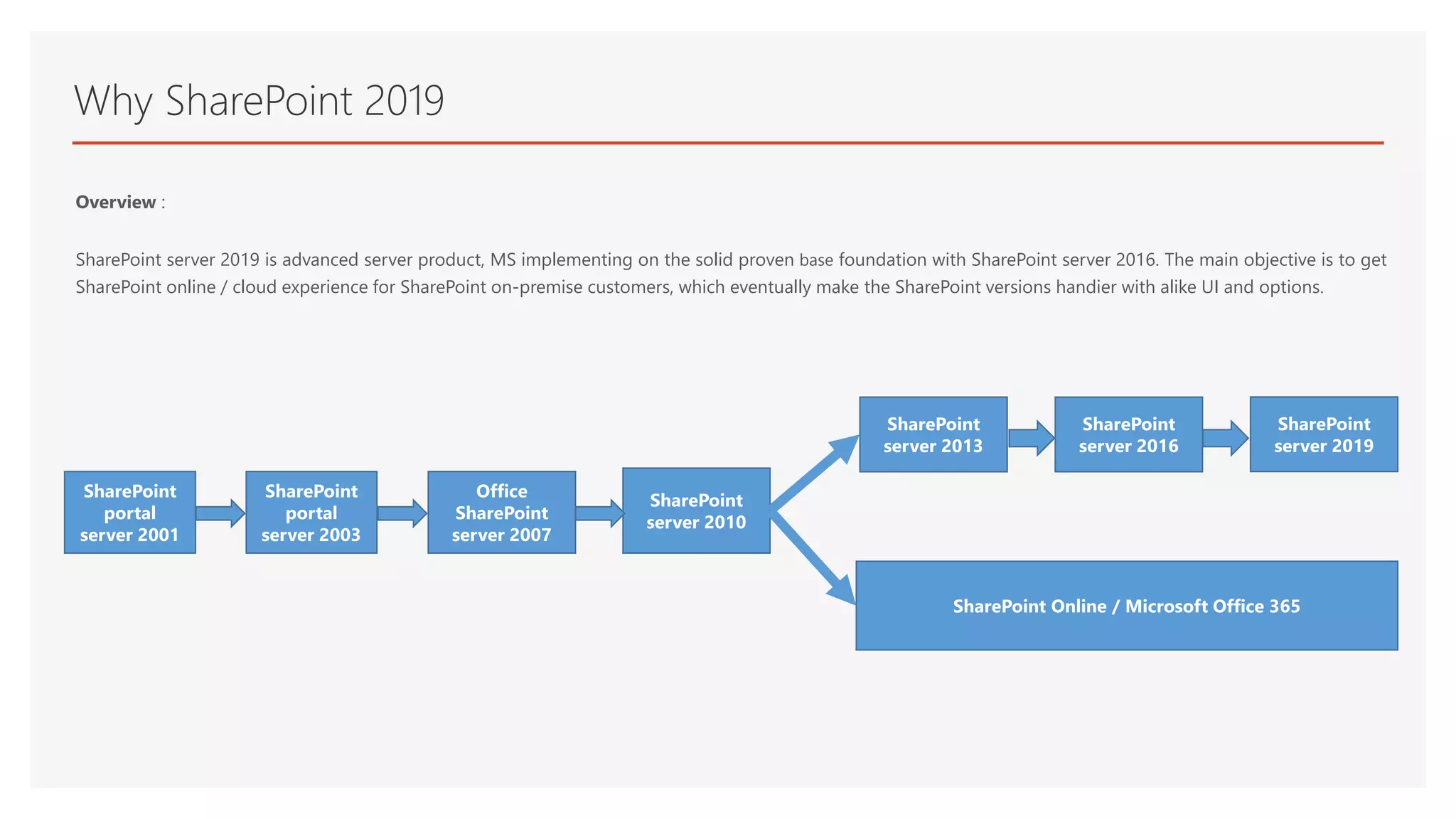 Why SharePoint 2019

**Overview** :

SharePoint server 2019 is advanced server product, MS implementing on the solid proven base foundation with SharePoint server 2016. The main objective is to get SharePoint online / cloud experience for SharePoint on-premise customers, which eventually make the SharePoint versions handier with alike UI and options.

SharePoint portal server 2001

SharePoint portal server 2003

Office SharePoint server 2007

SharePoint server 2010

SharePoint server 2013

SharePoint server 2016

SharePoint server 2019

SharePoint Online / Microsoft Office 365